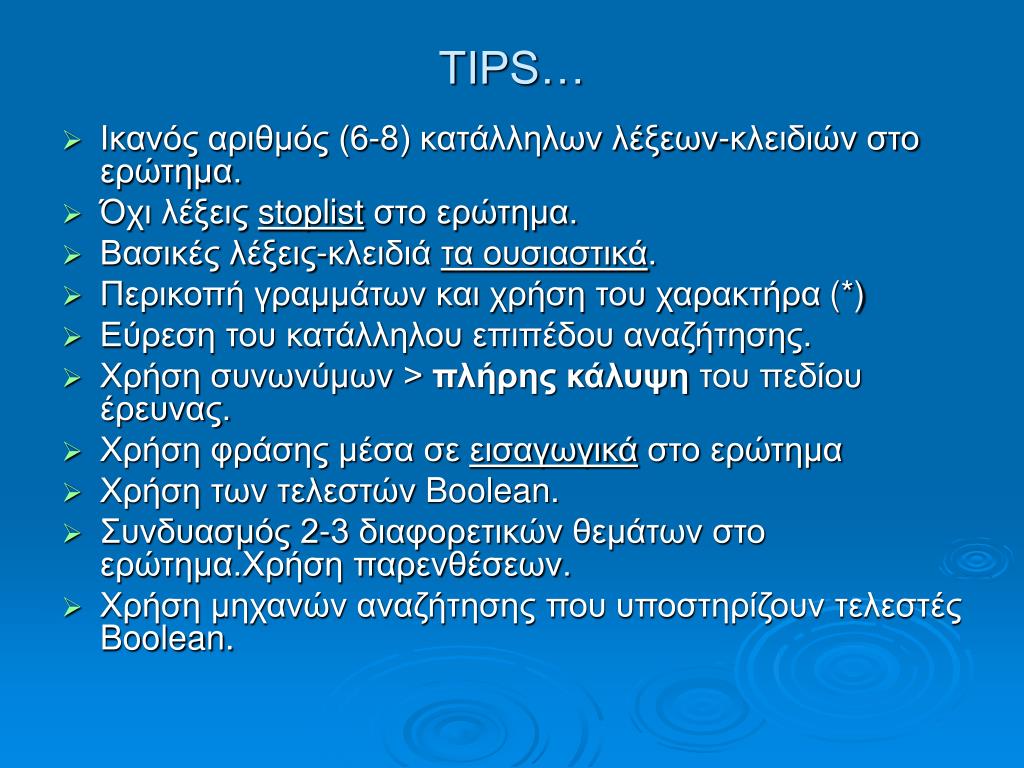 TIPS…

➢ Ικανός αριθμός (6-8) κατάλληλων λέξεων-κλειδιών στο ερώτημα.
➢ Όχι λέξεις stoplist στο ερώτημα.
➢ Βασικές λέξεις-κλειδιά τα ουσιαστικά.
➢ Περικοπή γραμμάτων και χρήση του χαρακτήρα (*)
➢ Εύρεση του κατάλληλου επιπέδου αναζήτησης.
➢ Χρήση συνωνύμων > πλήρης κάλυψη του πεδίου έρευνας.
➢ Χρήση φράσης μέσα σε εισαγωγικά στο ερώτημα
➢ Χρήση των τελεστών Boolean.
➢ Συνδυασμός 2-3 διαφορετικών θεμάτων στο ερώτημα.Χρήση παρενθέσεων.
➢ Χρήση μηχανών αναζήτησης που υποστηρίζουν τελεστές Boolean.